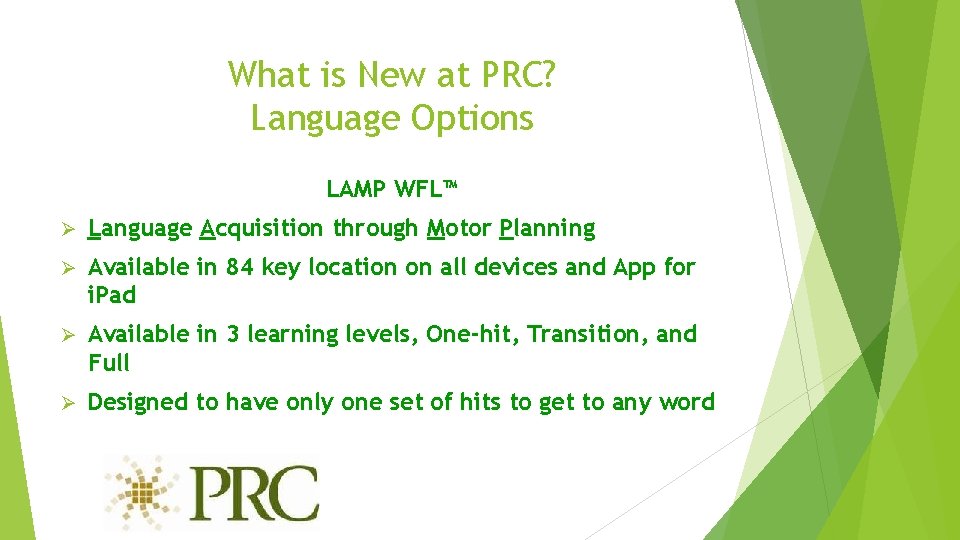 What is New at PRC?
Language Options

LAMP WFL™

➢ Language Acquisition through Motor Planning

➢ Available in 84 key location on all devices and App for iPad

➢ Available in 3 learning levels, One-hit, Transition, and Full

➢ Designed to have only one set of hits to get to any word

PRC